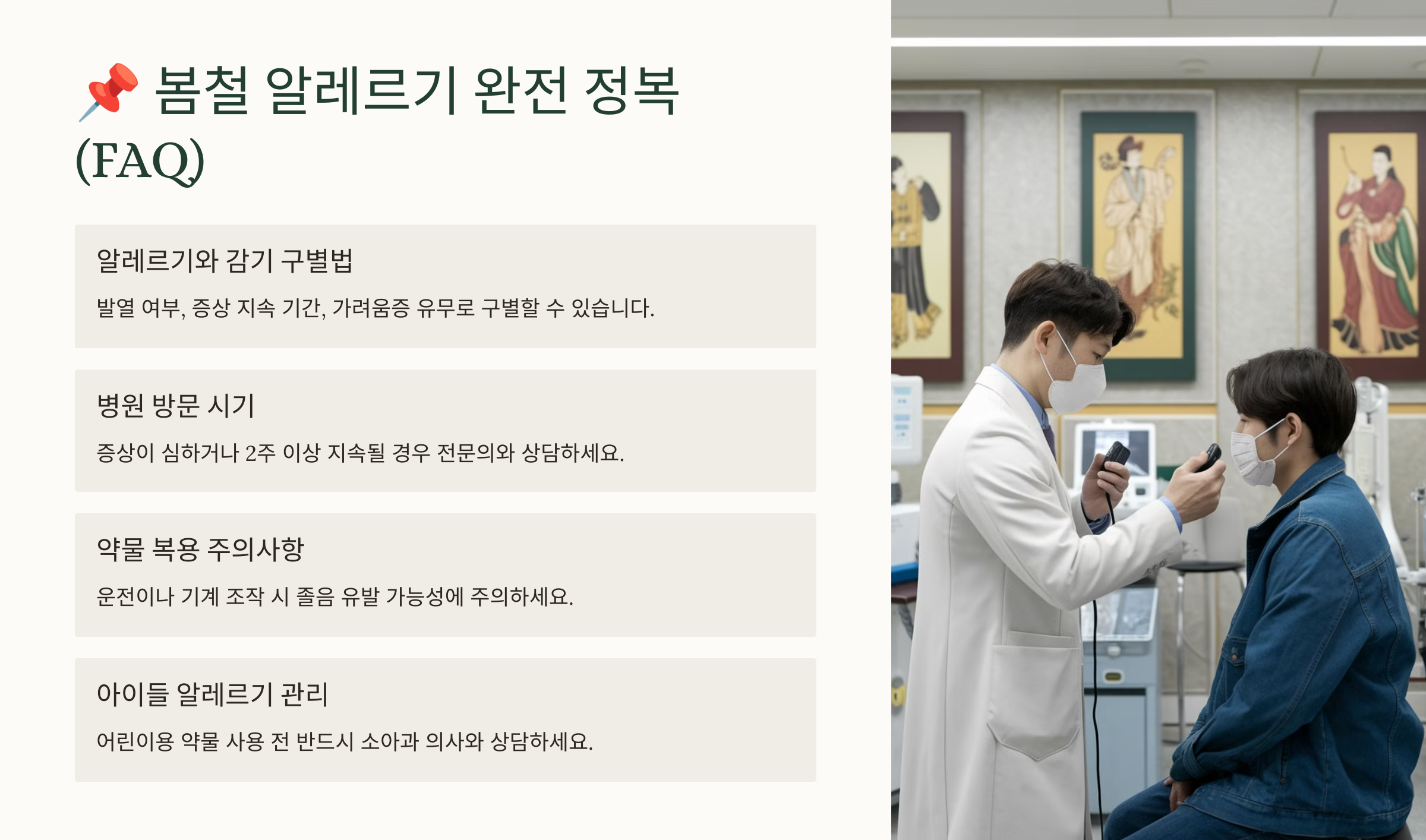 📌 봄철 알레르기 완전 정복 (FAQ)

알레르기와 감기 구별법

발열 여부, 증상 지속 기간, 가려움증 유무로 구별할 수 있습니다.

병원 방문 시기

증상이 심하거나 2주 이상 지속될 경우 전문의와 상담하세요.

약물 복용 주의사항

운전이나 기계 조작 시 졸음 유발 가능성에 주의하세요.

아이들 알레르기 관리

어린이용 약물 사용 전 반드시 소아과 의사와 상담하세요.